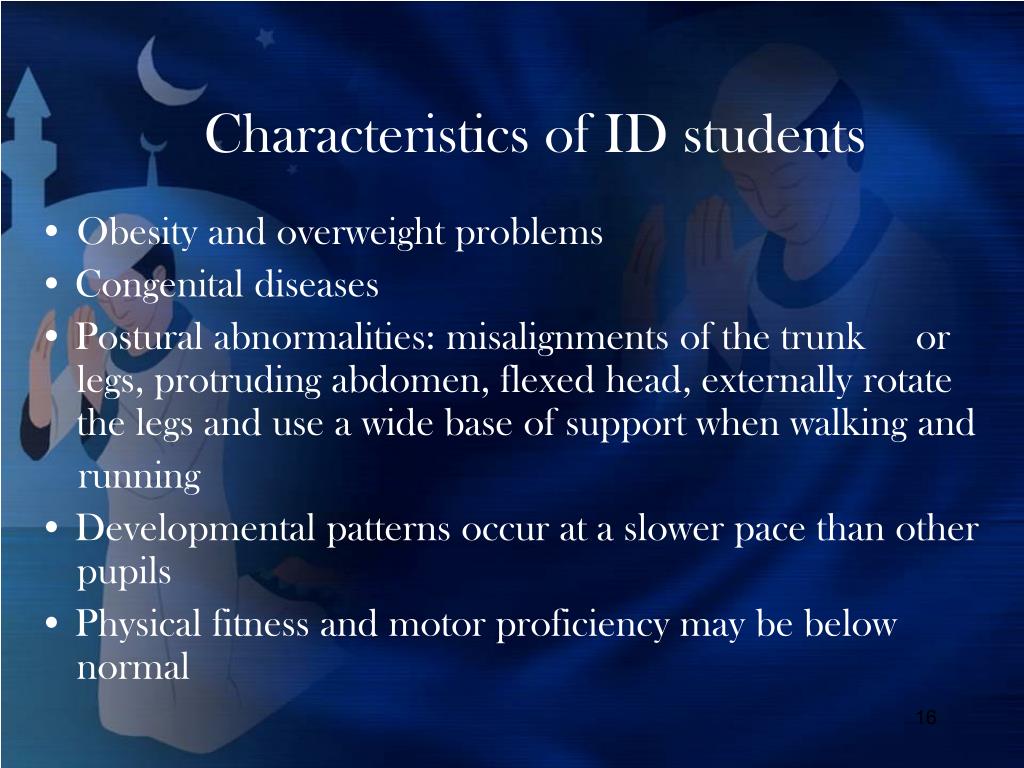 Characteristics of ID students

• Obesity and overweight problems
• Congenital diseases
• Postural abnormalities: misalignments of the trunk or legs, protruding abdomen, flexed head, externally rotate the legs and use a wide base of support when walking and running
• Developmental patterns occur at a slower pace than other pupils
• Physical fitness and motor proficiency may be below normal

16